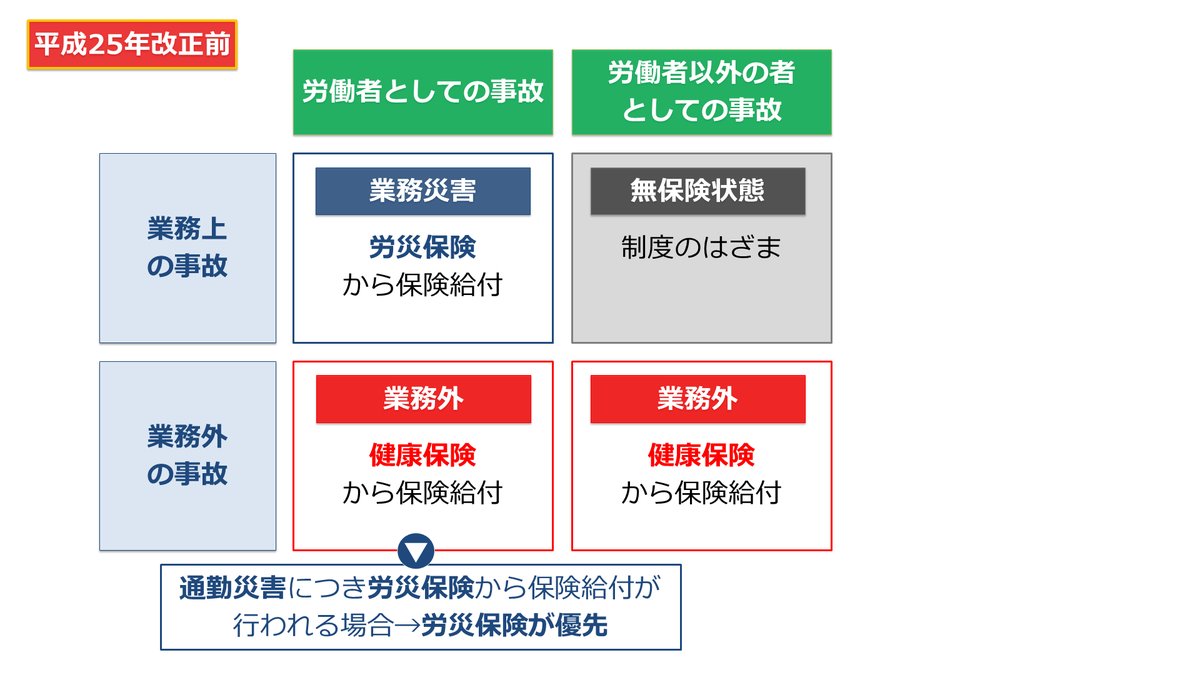 平成25年改正前

|  | 労働者としての事故 | 労働者以外の者としての事故 |
|---|---|---|
| 業務上の事故 | 業務災害 労災保険から保険給付 | 無保険状態 制度のはざま |
| 業務外の事故 | 業務外 健康保険から保険給付 | 業務外 健康保険から保険給付 |

通勤災害につき労災保険から保険給付が行われる場合→労災保険が優先